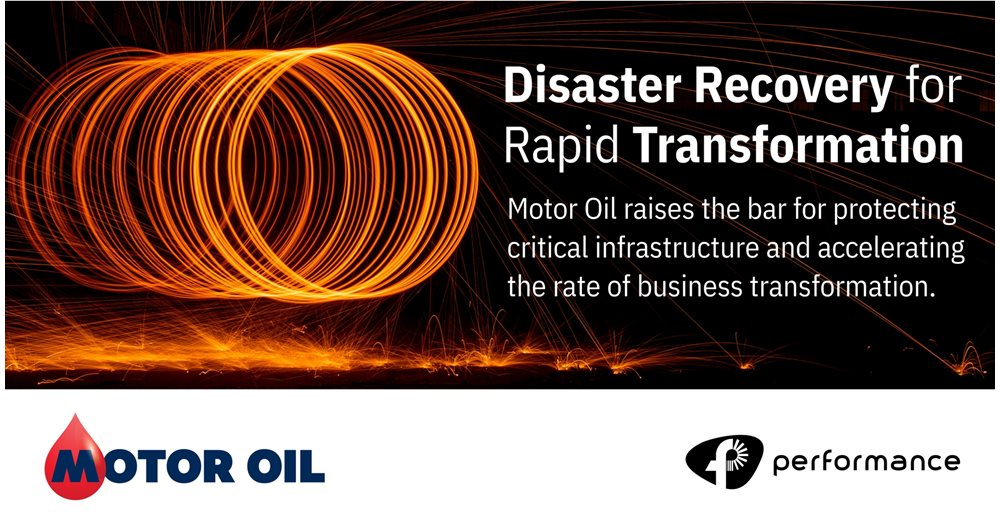 Disaster Recovery for Rapid Transformation

Motor Oil raises the bar for protecting critical infrastructure and accelerating the rate of business transformation.

MOTOR OIL

performance